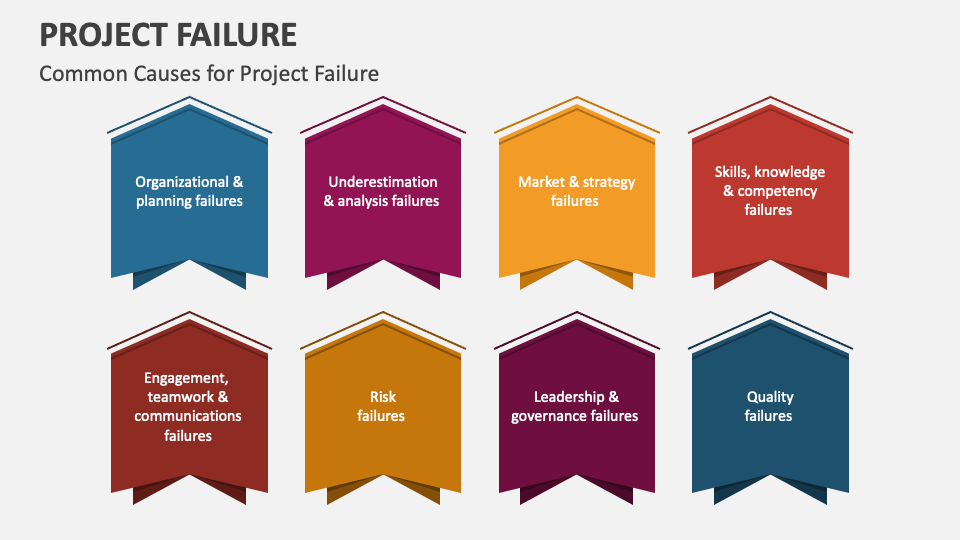 PROJECT FAILURE

Common Causes for Project Failure

Organizational & planning failures

Underestimation & analysis failures

Market & strategy failures

Skills, knowledge & competency failures

Engagement, teamwork & communications failures

Risk failures

Leadership & governance failures

Quality failures